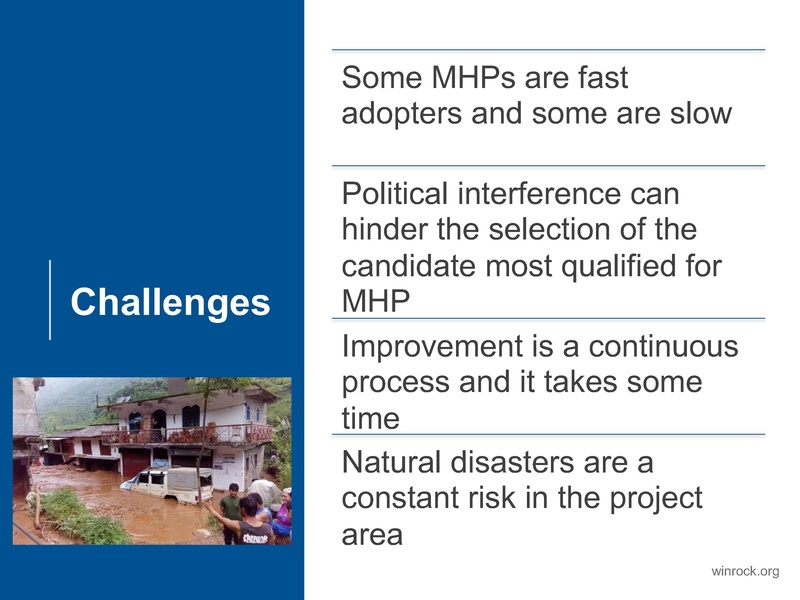 Challenges

Some MHPs are fast adopters and some are slow

Political interference can hinder the selection of the candidate most qualified for MHP

Improvement is a continuous process and it takes some time

Natural disasters are a constant risk in the project area

winrock.org